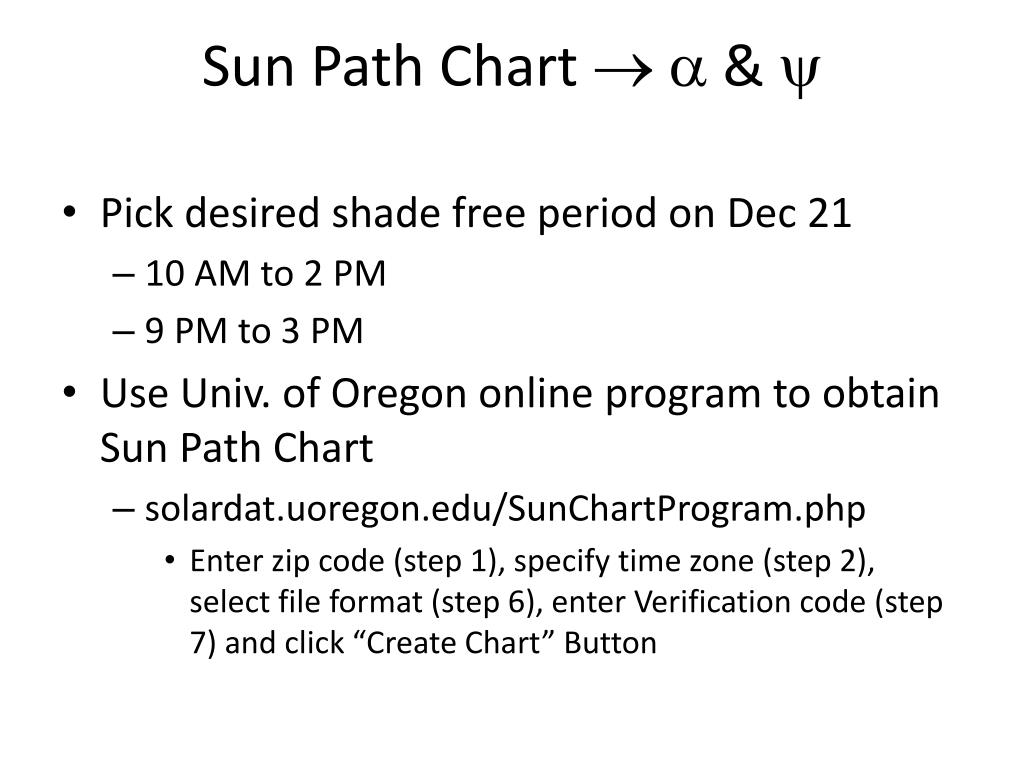 Sun Path Chart $\rightarrow \alpha$ & $\psi$

• Pick desired shade free period on Dec 21
– 10 AM to 2 PM
– 9 PM to 3 PM

• Use Univ. of Oregon online program to obtain Sun Path Chart
– solardat.uoregon.edu/SunChartProgram.php
• Enter zip code (step 1), specify time zone (step 2), select file format (step 6), enter Verification code (step 7) and click “Create Chart” Button